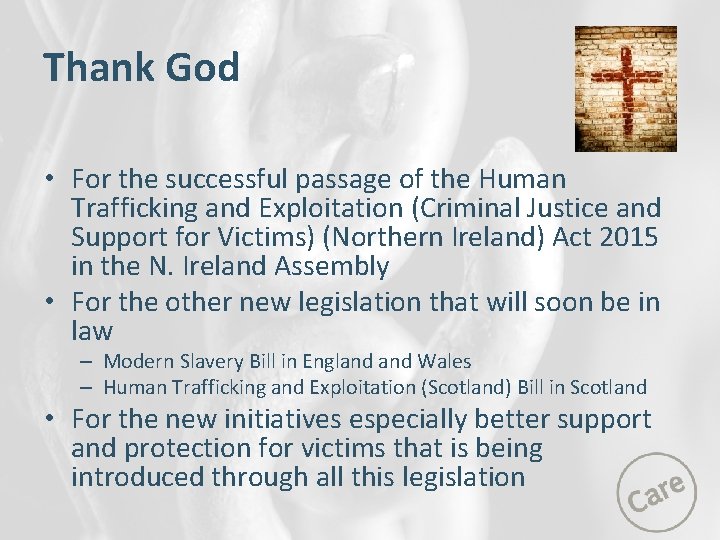 Thank God

• For the successful passage of the Human Trafficking and Exploitation (Criminal Justice and Support for Victims) (Northern Ireland) Act 2015 in the N. Ireland Assembly
• For the other new legislation that will soon be in law
– Modern Slavery Bill in England and Wales
– Human Trafficking and Exploitation (Scotland) Bill in Scotland
• For the new initiatives especially better support and protection for victims that is being introduced through all this legislation

Care